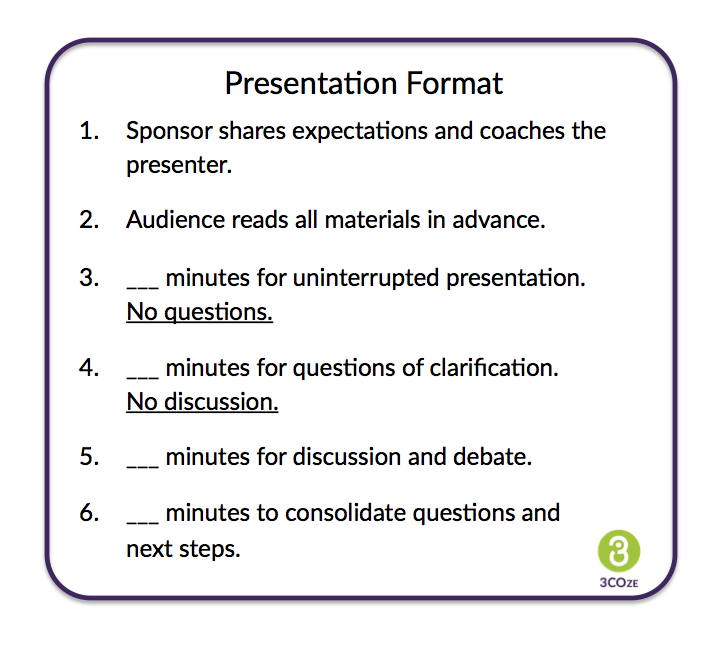 Presentation Format

1. Sponsor shares expectations and coaches the presenter.

2. Audience reads all materials in advance.

3. ___ minutes for uninterrupted presentation. No questions.

4. ___ minutes for questions of clarification. No discussion.

5. ___ minutes for discussion and debate.

6. ___ minutes to consolidate questions and next steps.

3COze